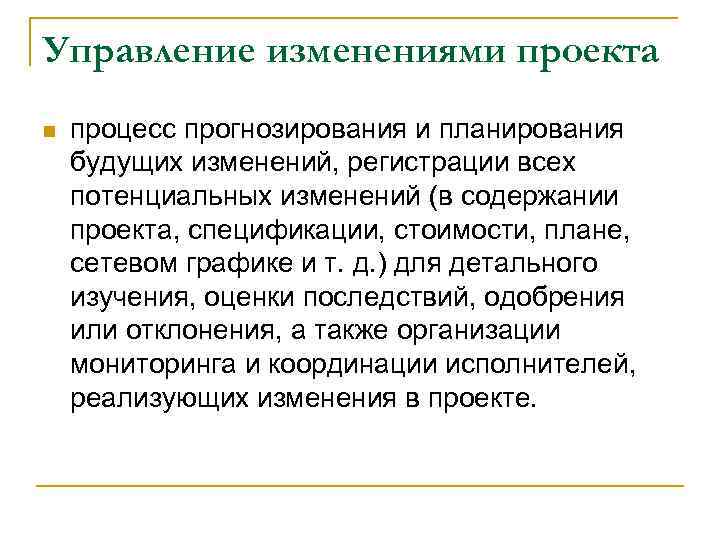 Управление изменениями проекта

процесс прогнозирования и планирования будущих изменений, регистрации всех потенциальных изменений (в содержании проекта, спецификации, стоимости, плане, сетевом графике и т. д.) для детального изучения, оценки последствий, одобрения или отклонения, а также организации мониторинга и координации исполнителей, реализующих изменения в проекте.